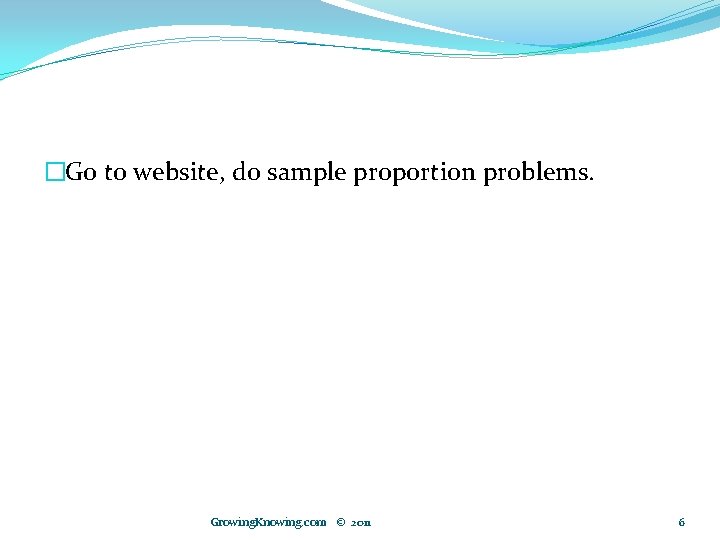 Go to website, do sample proportion problems.

GrowingKnowing.com © 2011

6